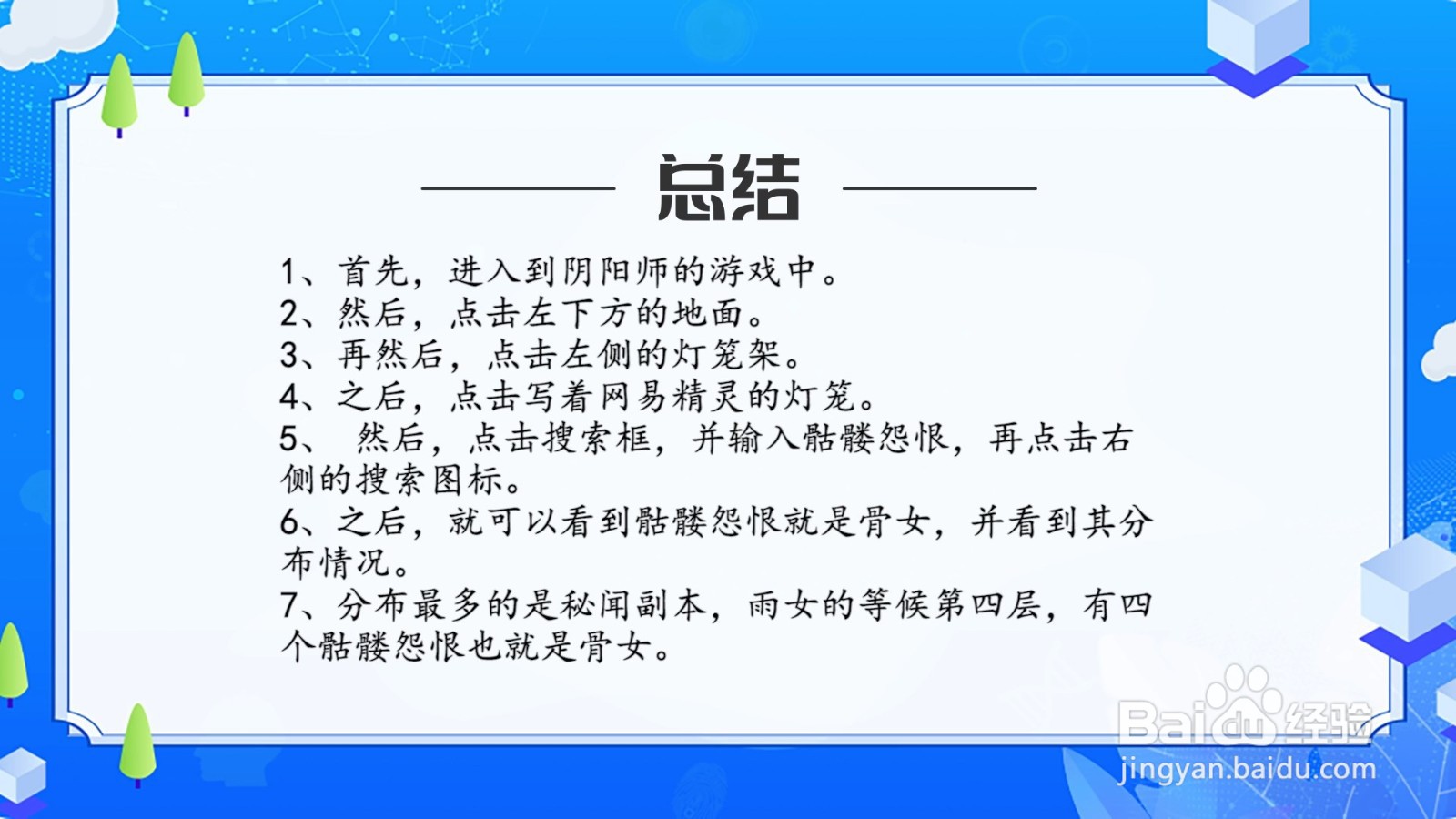 总结

1、首先，进入到阴阳师的游戏中。
2、然后，点击左下方的地面。
3、再然后，点击左侧的灯笼架。
4、之后，点击写着网易精灵的灯笼。
5、 然后，点击搜索框，并输入骷髅怨恨，再点击右侧的搜索图标。
6、之后，就可以看到骷髅怨恨就是骨女，并看到其分布情况。
7、分布最多的是秘闻副本，雨女的等候第四层，有四个骷髅怨恨也就是骨女。

Baidu经验
jingyan.baidu.com